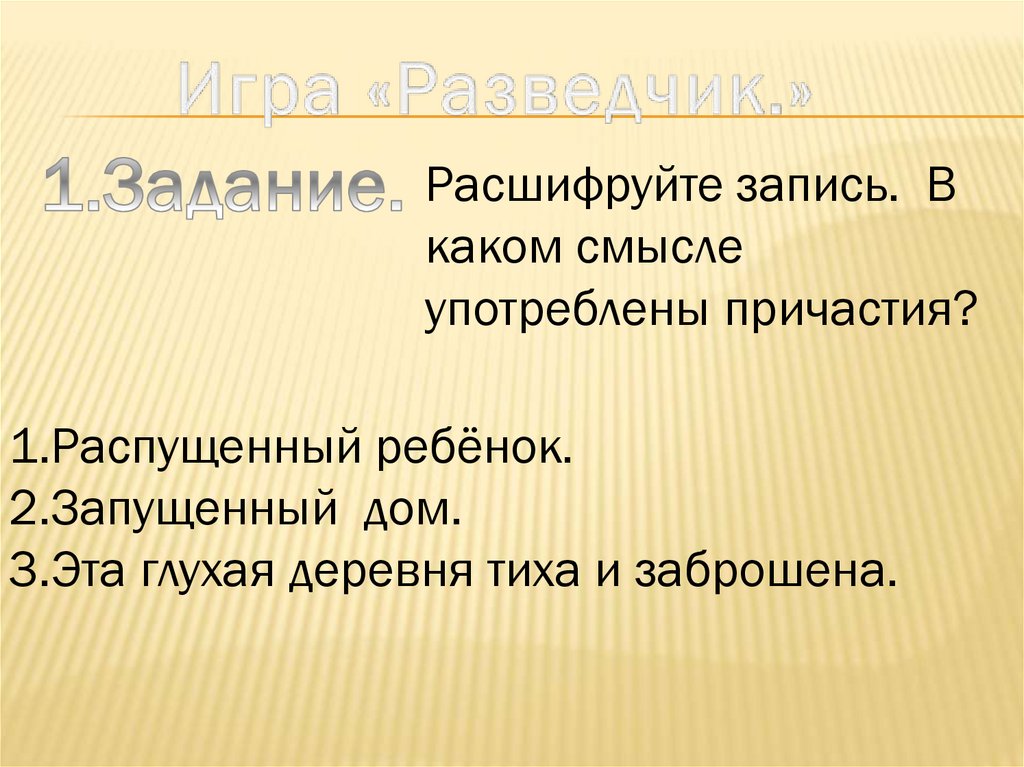 Игра «Разведчик.»

1.Задание. Расшифруйте запись. В каком смысле употреблены причастия?

1.Распущенный ребёнок.
2.Запущенный дом.
3.Эта глухая деревня тиха и заброшена.